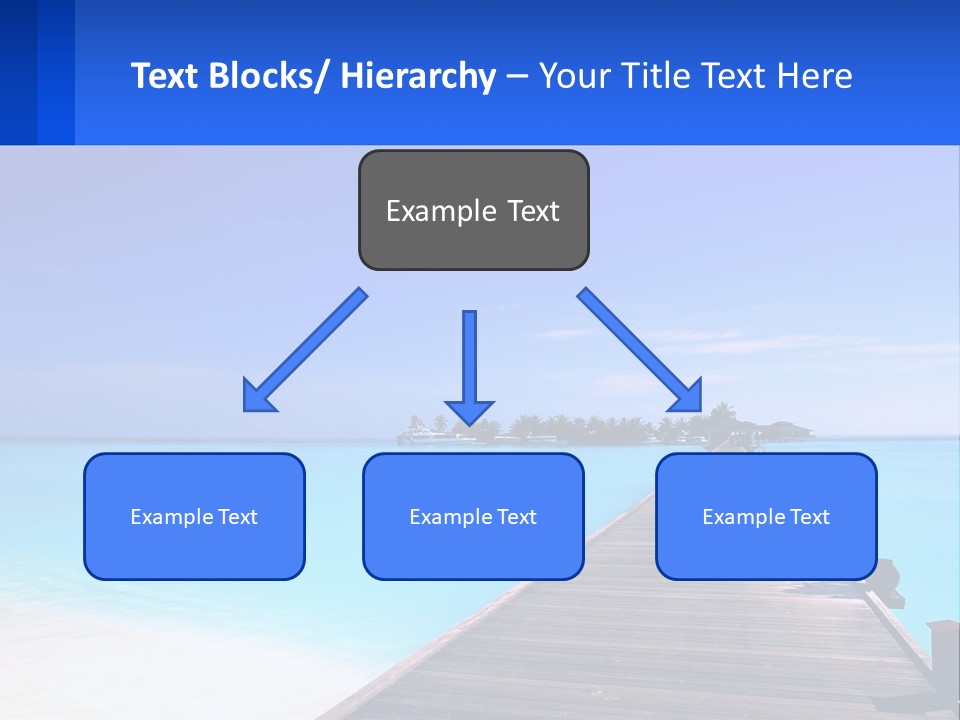 Text Blocks/ Hierarchy – Your Title Text Here

Example Text

Example Text

Example Text

Example Text